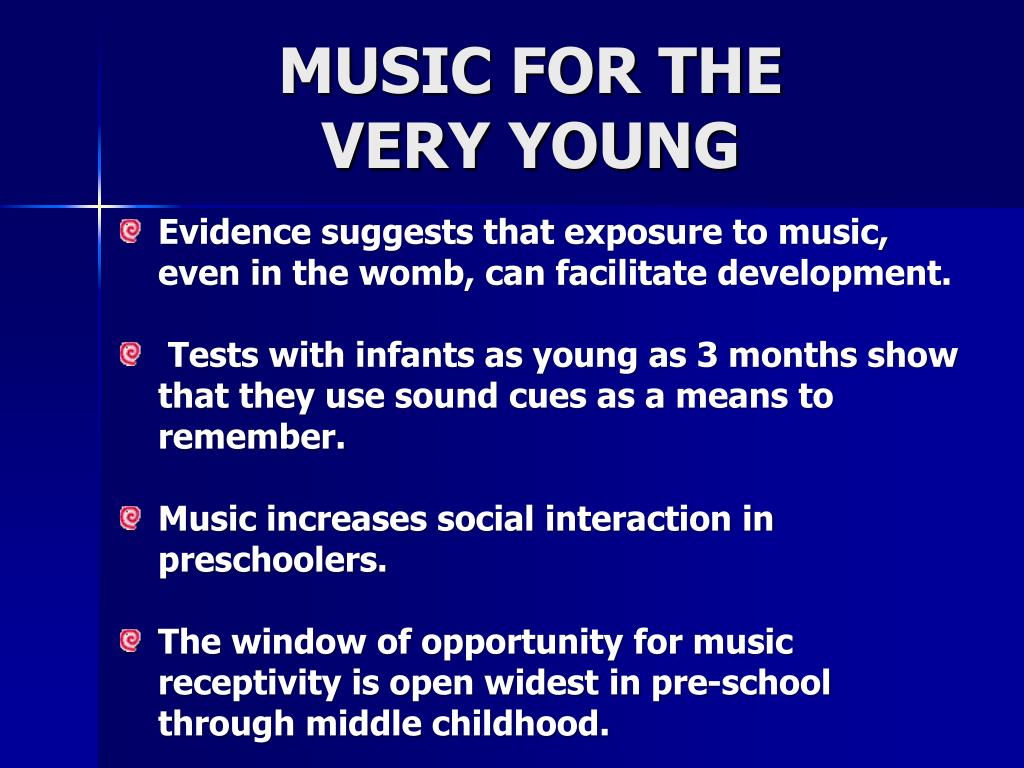 MUSIC FOR THE VERY YOUNG

Evidence suggests that exposure to music, even in the womb, can facilitate development.

Tests with infants as young as 3 months show that they use sound cues as a means to remember.

Music increases social interaction in preschoolers.

The window of opportunity for music receptivity is open widest in pre-school through middle childhood.